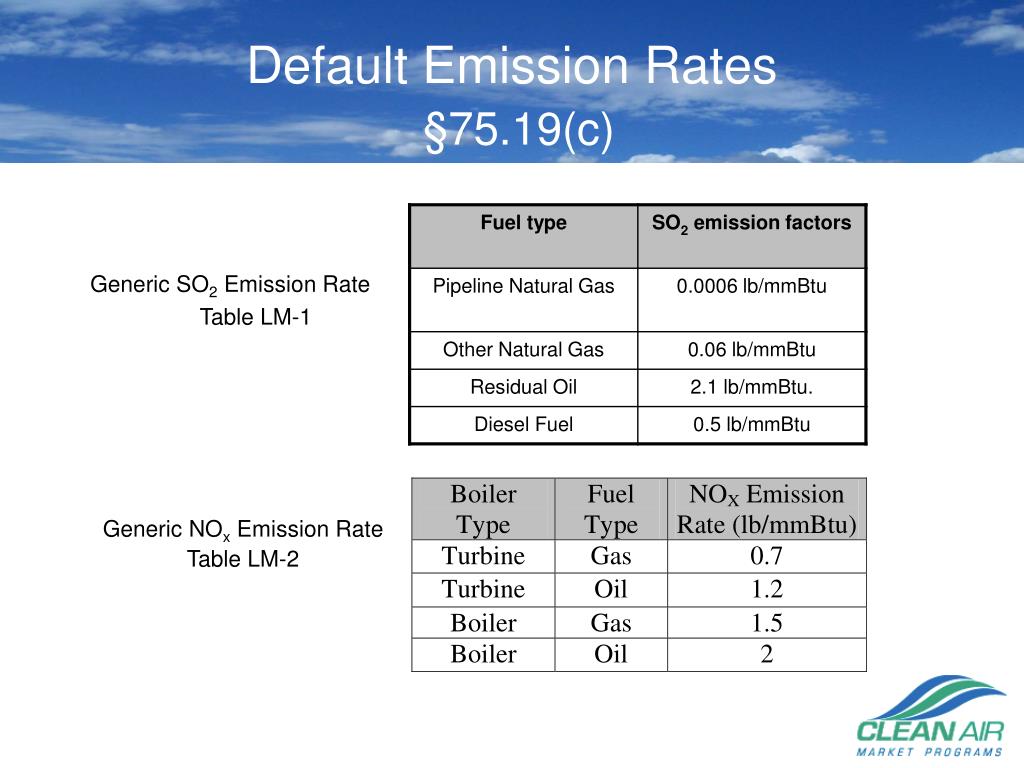 Default Emission Rates
§75.19(c)

Generic $SO_2$ Emission Rate
Table LM-1

| Fuel type | $SO_2$ emission factors |
|---|---|
| Pipeline Natural Gas | 0.0006 lb/mmBtu |
| Other Natural Gas | 0.06 lb/mmBtu |
| Residual Oil | 2.1 lb/mmBtu. |
| Diesel Fuel | 0.5 lb/mmBtu |

Generic $NO_x$ Emission Rate
Table LM-2

| Boiler Type | Fuel Type | $NO_X$ Emission Rate (lb/mmBtu) |
|---|---|---|
| Turbine | Gas | 0.7 |
| Turbine | Oil | 1.2 |
| Boiler | Gas | 1.5 |
| Boiler | Oil | 2 |

CLEAN AIR
MARKET PROGRAMS